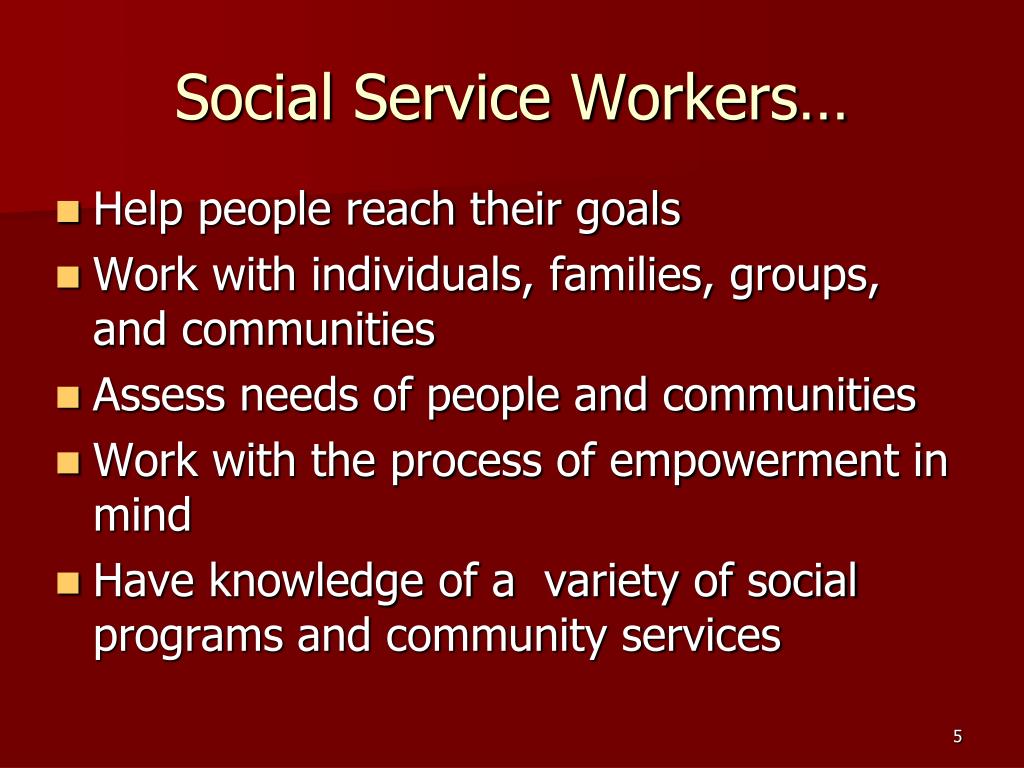 Social Service Workers…

- Help people reach their goals
- Work with individuals, families, groups, and communities
- Assess needs of people and communities
- Work with the process of empowerment in mind
- Have knowledge of a  variety of social programs and community services

5